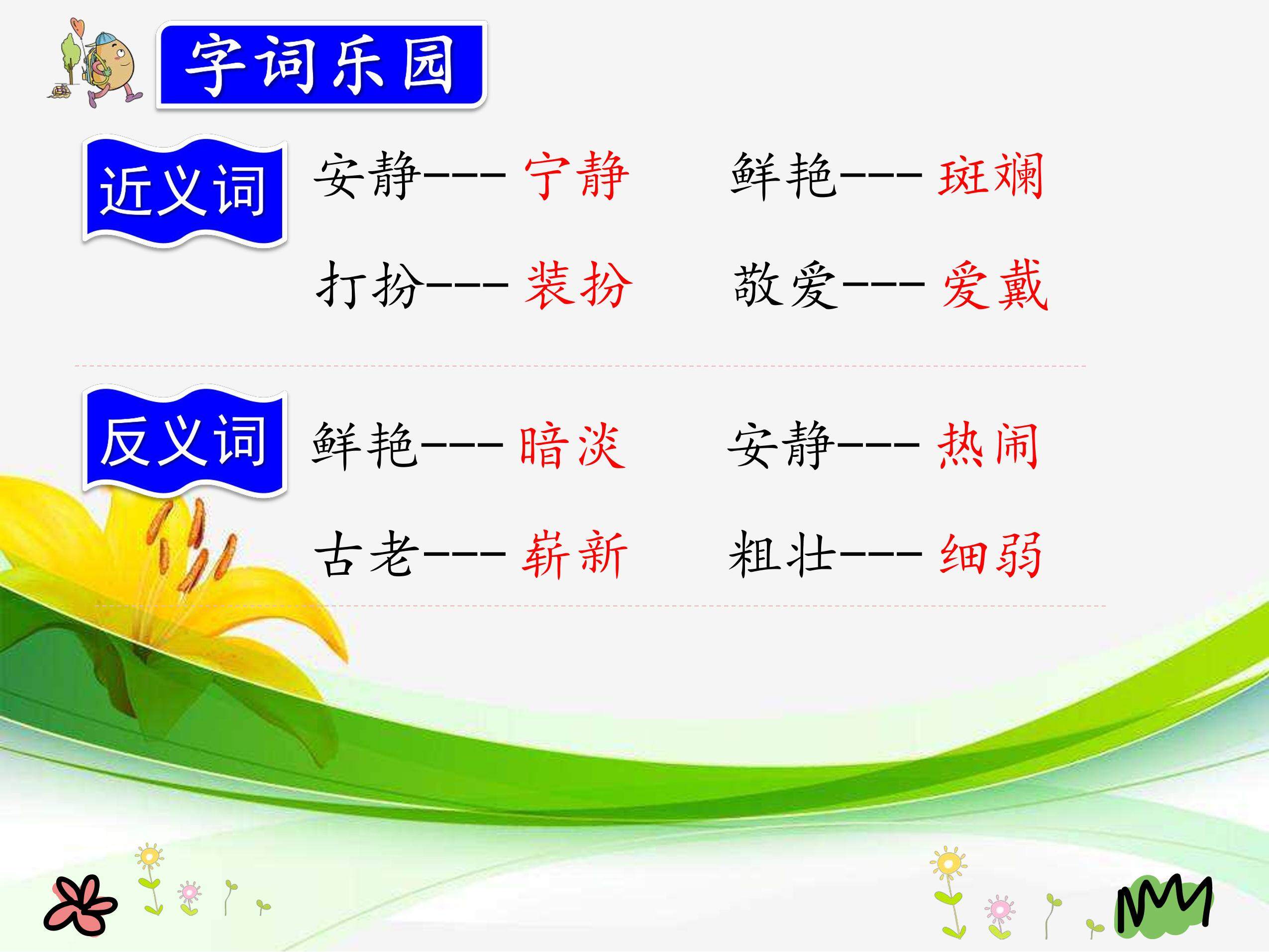 字词乐园

近义词

安静--- 宁静　　鲜艳--- 斑斓

打扮--- 装扮　　敬爱--- 爱戴

反义词

鲜艳--- 暗淡　　安静--- 热闹

古老--- 崭新　　粗壮--- 细弱